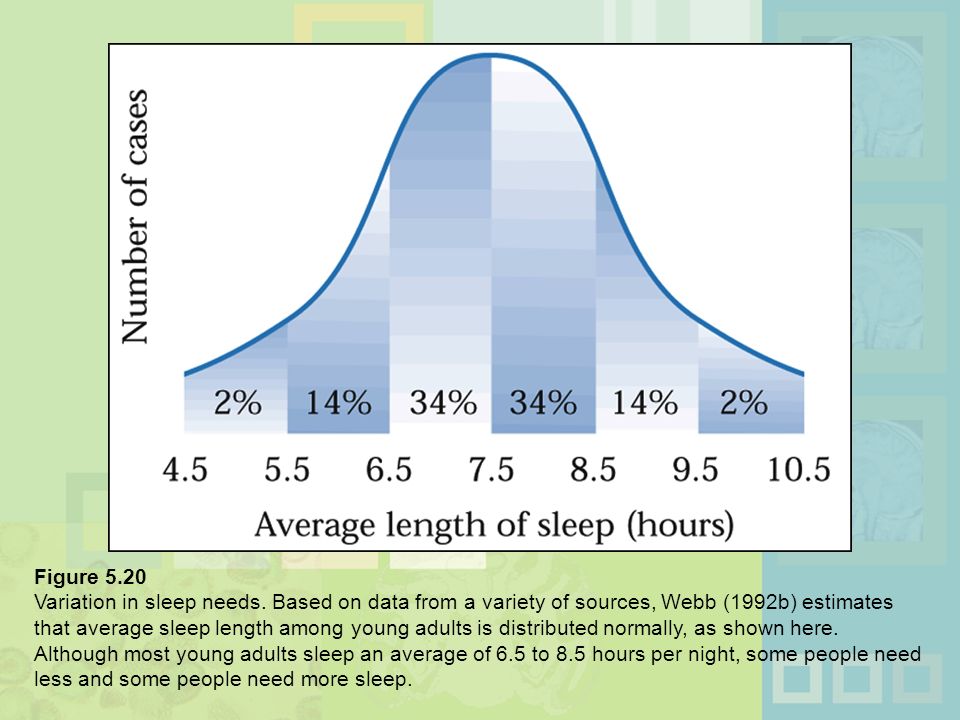 Number of cases

2% 14% 34% 34% 14% 2%

4.5 5.5 6.5 7.5 8.5 9.5 10.5

Average length of sleep (hours)

Figure 5.20
Variation in sleep needs. Based on data from a variety of sources, Webb (1992b) estimates that average sleep length among young adults is distributed normally, as shown here. Although most young adults sleep an average of 6.5 to 8.5 hours per night, some people need less and some people need more sleep.